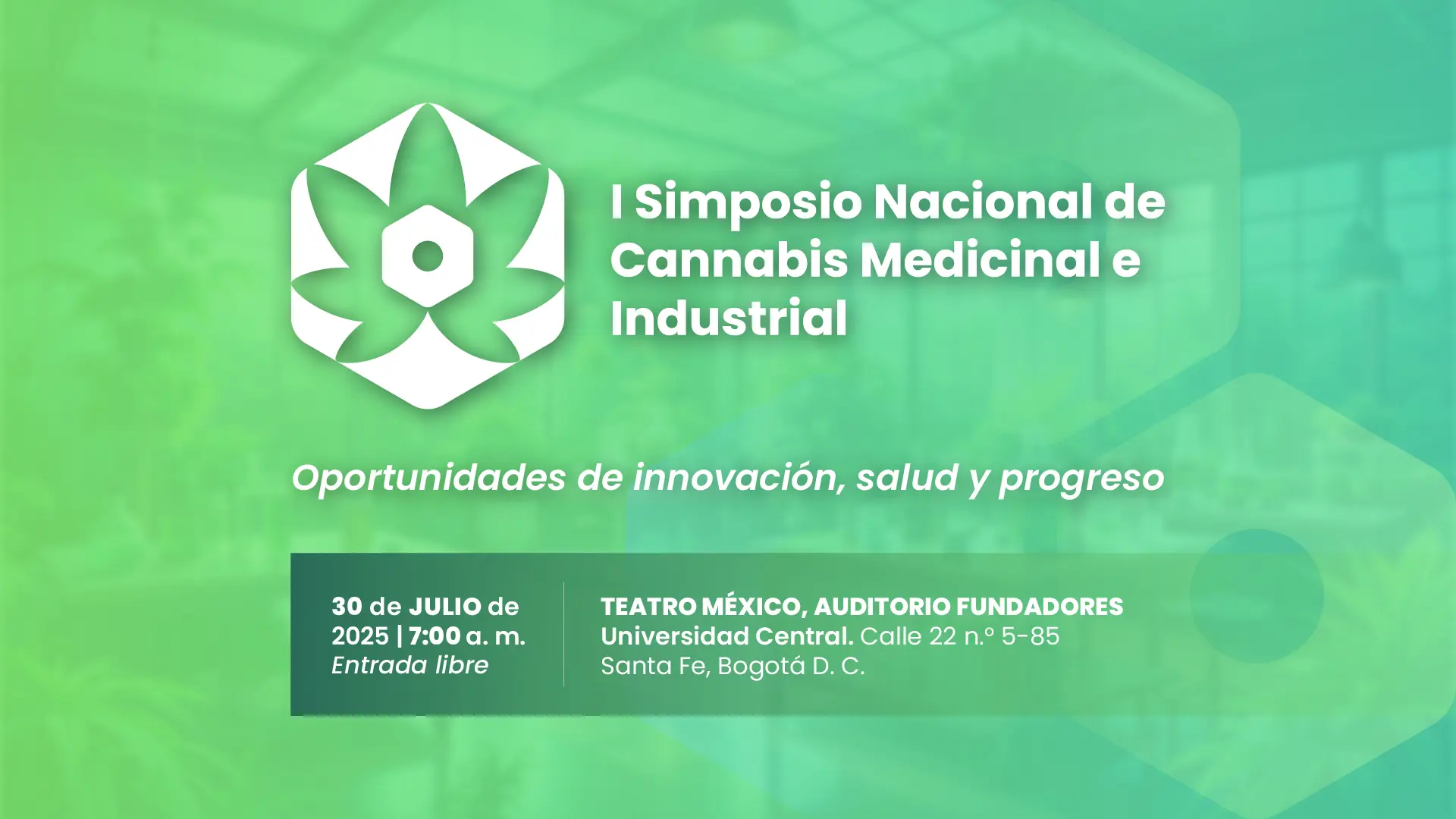 I Simposio Nacional de Cannabis Medicinal e Industrial

Oportunidades de innovación, salud y progreso

30 de JULIO de 2025 | 7:00 a. m.
Entrada libre

TEATRO MÉXICO, AUDITORIO FUNDADORES
Universidad Central. Calle 22 n.º 5-85
Santa Fe, Bogotá D. C.